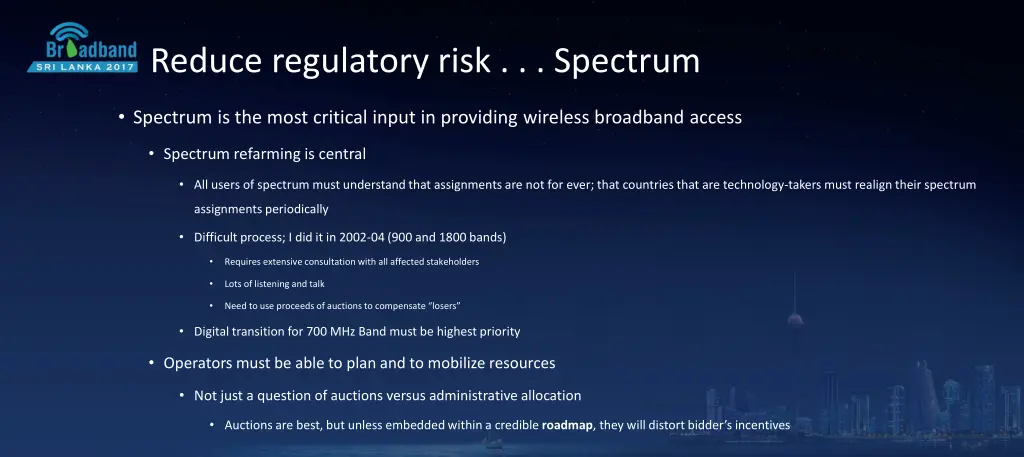 Broadband
SRI LANKA 2017

Reduce regulatory risk . . . Spectrum

• Spectrum is the most critical input in providing wireless broadband access

• Spectrum refarming is central

• All users of spectrum must understand that assignments are not for ever; that countries that are technology-takers must realign their spectrum assignments periodically

• Difficult process; I did it in 2002-04 (900 and 1800 bands)

• Requires extensive consultation with all affected stakeholders

• Lots of listening and talk

• Need to use proceeds of auctions to compensate "losers"

• Digital transition for 700 MHz Band must be highest priority

• Operators must be able to plan and to mobilize resources

• Not just a question of auctions versus administrative allocation

• Auctions are best, but unless embedded within a credible roadmap, they will distort bidder's incentives